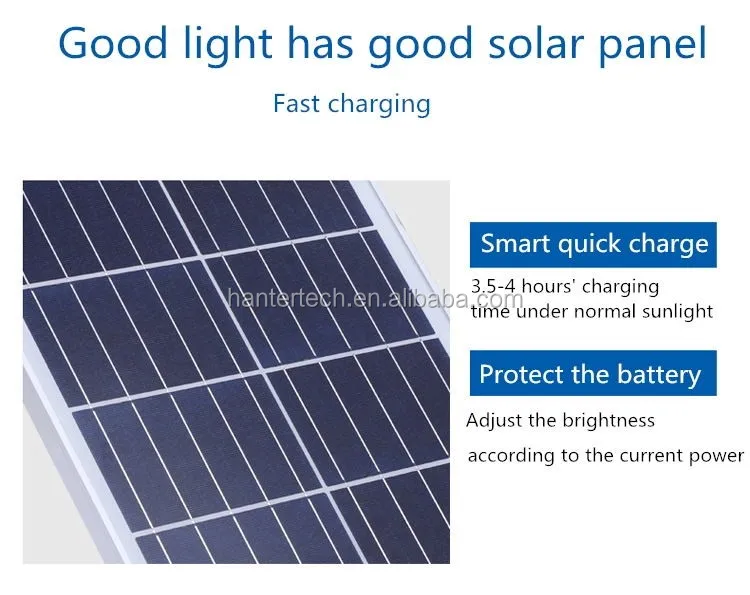 Good light has good solar panel

Fast charging

Smart quick charge

3.5-4 hours' charging time under normal sunlight

hantertech.en.alibaba.com

Protect the battery

Adjust the brightness

according to the current power